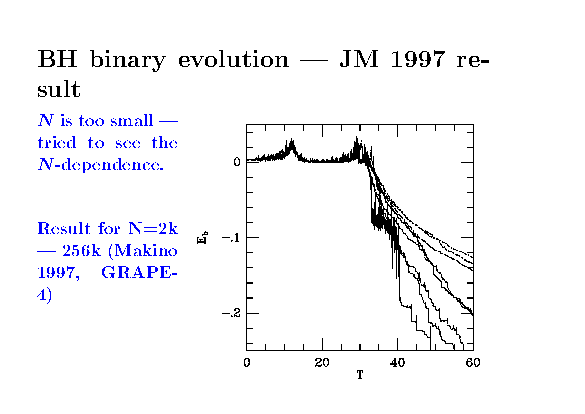 BH binary evolution — JM 1997 result

$N$ is too small — tried to see the $N$-dependence.

Result for N=2k — 256k (Makino 1997, GRAPE-4)

0

-.1

-.2

$E_b$

0

20

40

60

T